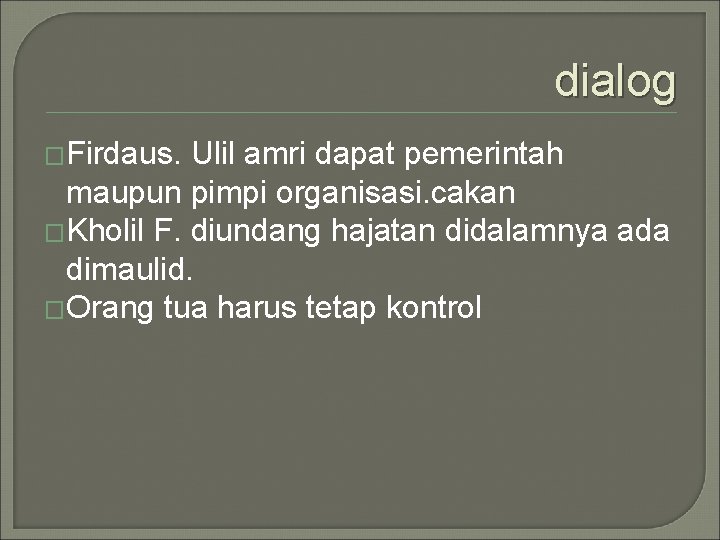 dialog

Firdaus. Ulil amri dapat pemerintah maupun pimpi organisasi.cakan

Kholil F. diundang hajatan didalamnya ada dimaulid.

Orang tua harus tetap kontrol